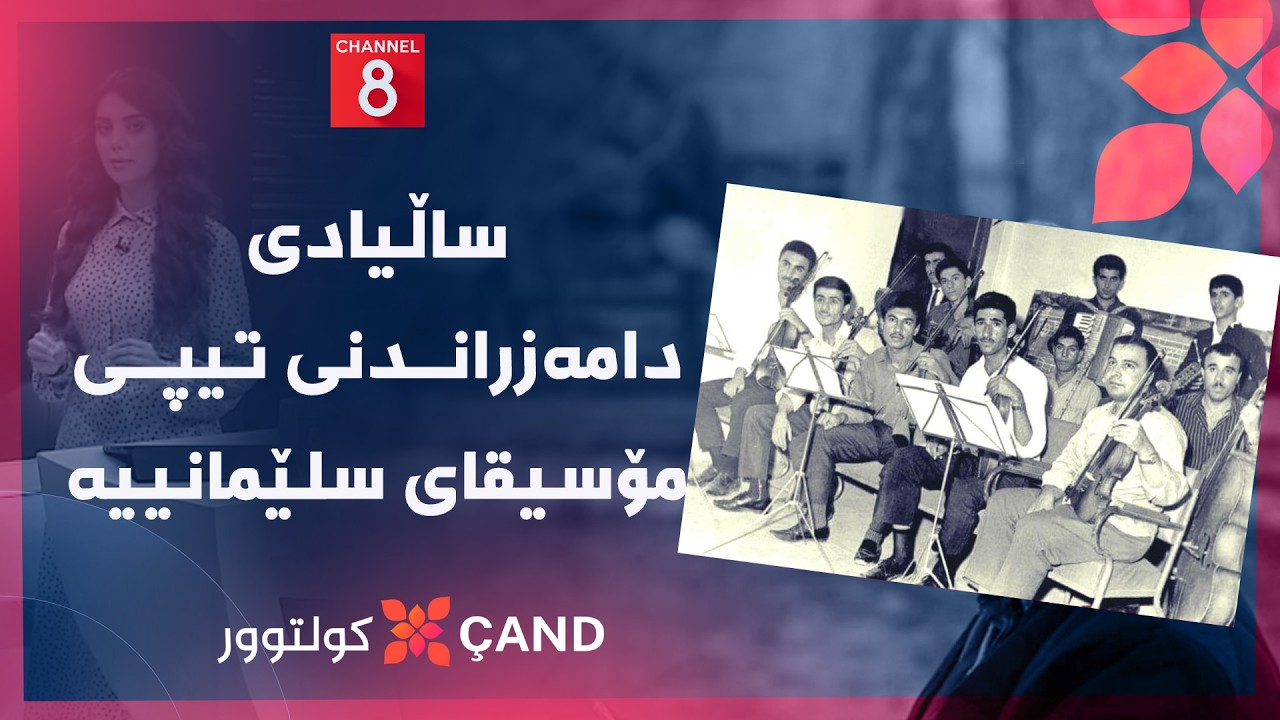 CHANNEL 8

ساڵیادی
دامەزراندنی تیپی
مۆسیقای سلێمانییە

ÇAND کولتوور